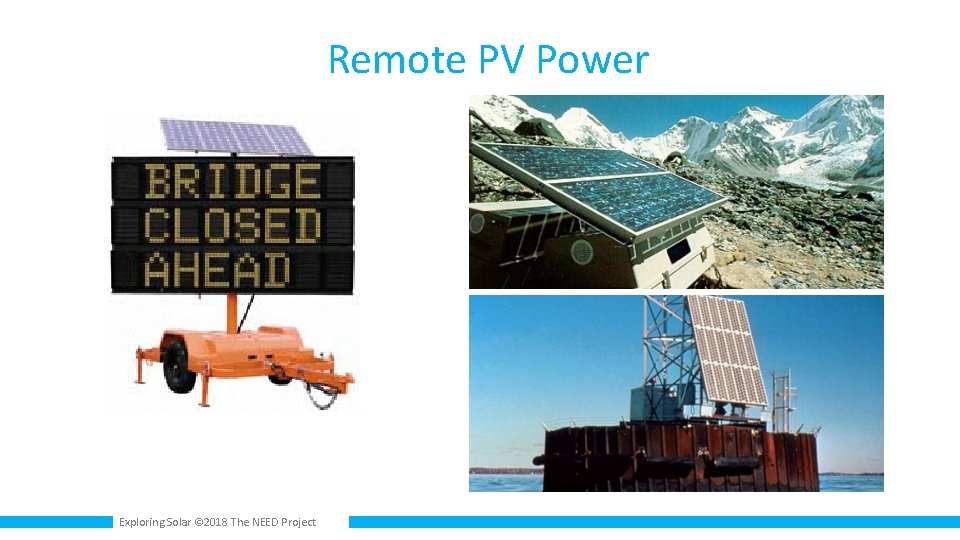 Remote PV Power

BRIDGE
CLOSED
AHEAD

Exploring Solar ©2018 The NEED Project